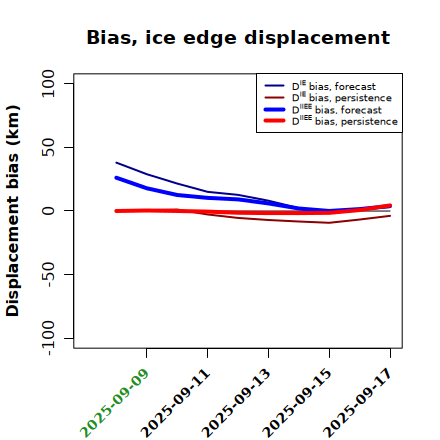 Bias, ice edge displacement

$D^{IE}$ bias, forecast
$D^{IE}$ bias, persistence
$D^{IIEE}$ bias, forecast
$D^{IIEE}$ bias, persistence

Displacement bias (km)

100
50
0
-50
-100

2025-09-09
2025-09-11
2025-09-13
2025-09-15
2025-09-17